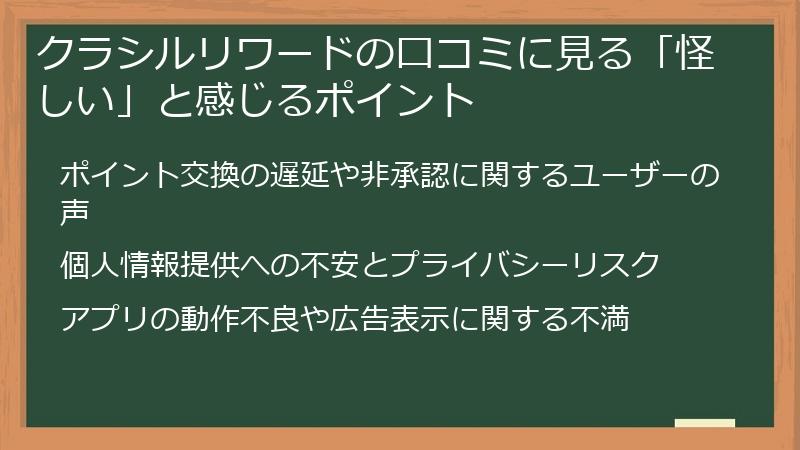 クラシルリワードの口コミに見る「怪しい」と感じるポイント

ポイント交換の遅延や非承認に関するユーザーの声

個人情報提供への不安とプライバシーリスク

アプリの動作不良や広告表示に関する不満